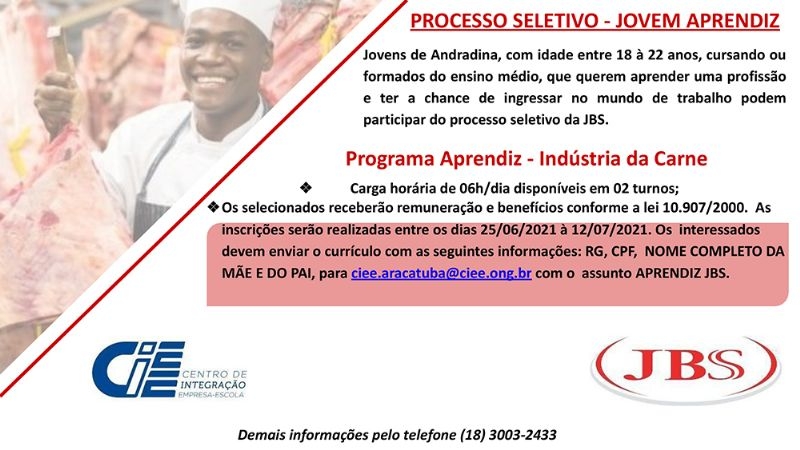 PROCESSO SELETIVO - JOVEM APRENDIZ

Jovens de Andradina, com idade entre 18 à 22 anos, cursando ou formados do ensino médio, que querem aprender uma profissão e ter a chance de ingressar no mundo de trabalho podem participar do processo seletivo da JBS.

Programa Aprendiz - Indústria da Carne

❖ Carga horária de 06h/dia disponíveis em 02 turnos;

❖ Os selecionados receberão remuneração e benefícios conforme a lei 10.907/2000. As inscrições serão realizadas entre os dias 25/06/2021 à 12/07/2021. Os interessados devem enviar o currículo com as seguintes informações: RG, CPF, NOME COMPLETO DA MÃE E DO PAI, para ciee.aracatuba@ciee.ong.br com o assunto APRENDIZ JBS.

CIEE CENTRO DE INTEGRAÇÃO EMPRESA-ESCOLA

JBS

Demais informações pelo telefone (18) 3003-2433